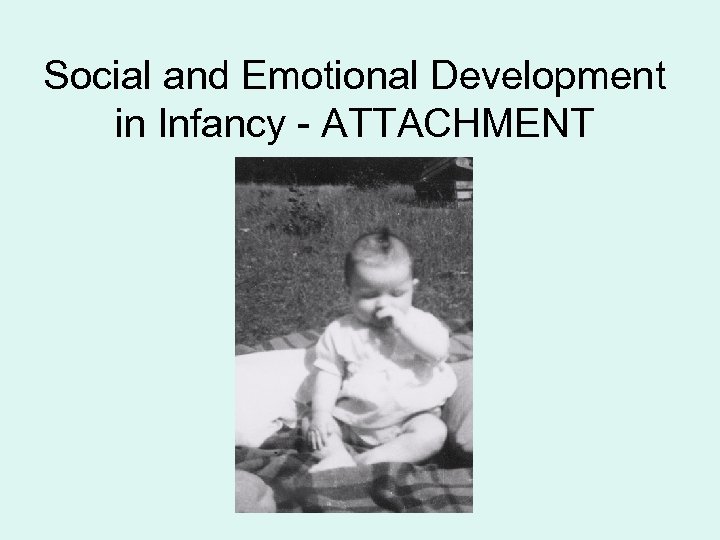 Social and Emotional Development in Infancy - ATTACHMENT